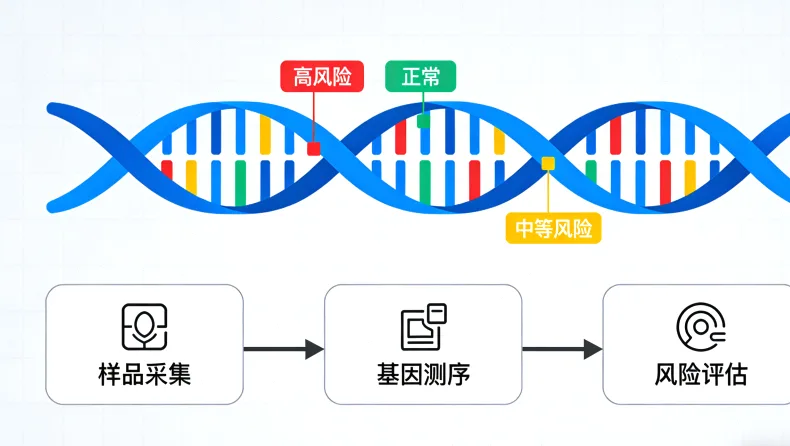 高风险

正常

中等风险

样品采集

基因测序

风险评估